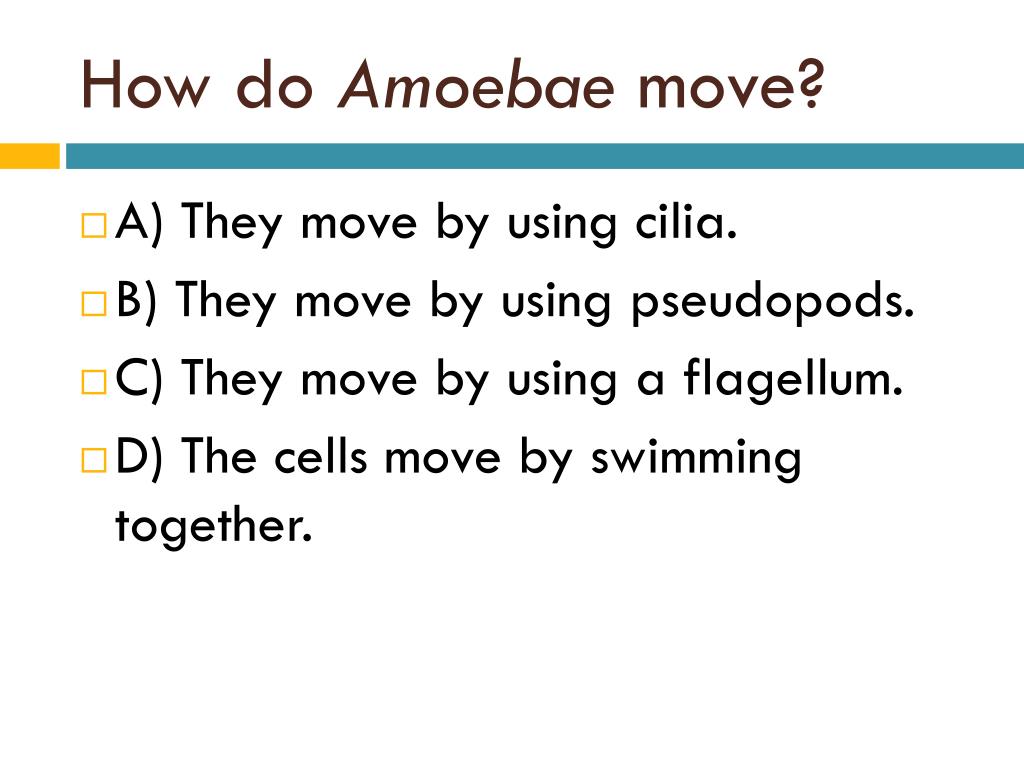 How do Amoebae move?

A) They move by using cilia.

B) They move by using pseudopods.

C) They move by using a flagellum.

D) The cells move by swimming together.